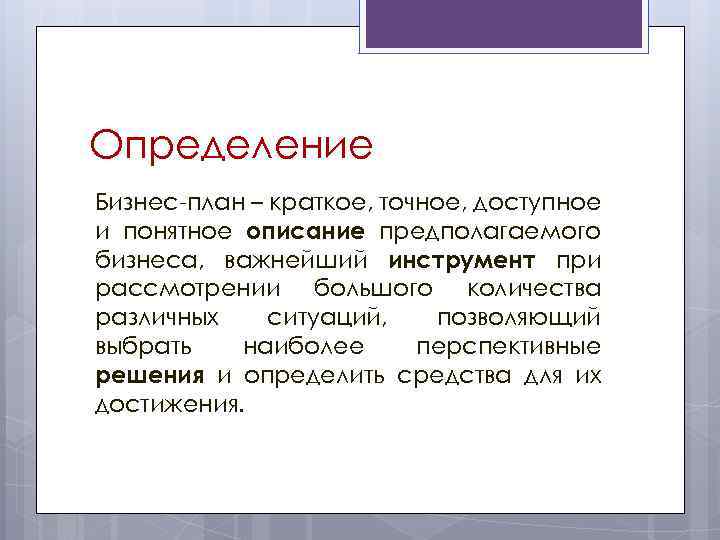 Определение

Бизнес-план – краткое, точное, доступное и понятное описание предполагаемого бизнеса, важнейший инструмент при рассмотрении большого количества различных ситуаций, позволяющий выбрать наиболее перспективные решения и определить средства для их достижения.